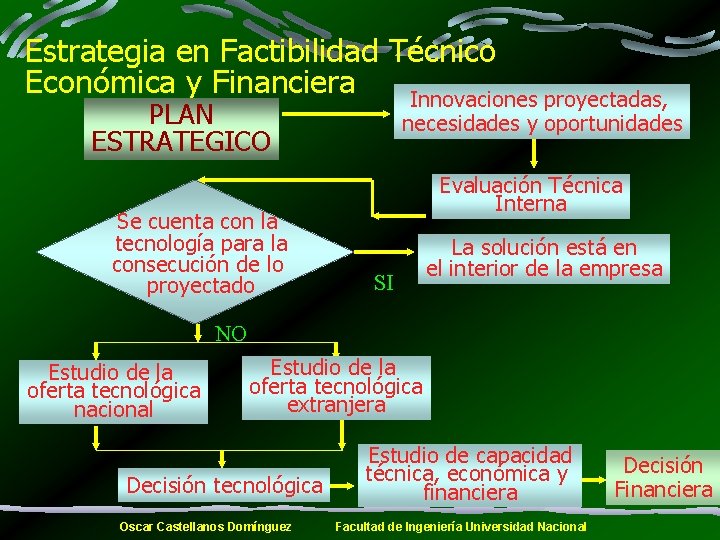 Estrategia en Factibilidad Técnico Económica y Financiera

PLAN ESTRATEGICO

Innovaciones proyectadas, necesidades y oportunidades

Evaluación Técnica Interna

Se cuenta con la tecnología para la consecución de lo proyectado

SI

La solución está en el interior de la empresa

NO

Estudio de la oferta tecnológica nacional

Estudio de la oferta tecnológica extranjera

Decisión tecnológica

Estudio de capacidad técnica, económica y financiera

Decisión Financiera

Oscar Castellanos Domínguez

Facultad de Ingeniería Universidad Nacional